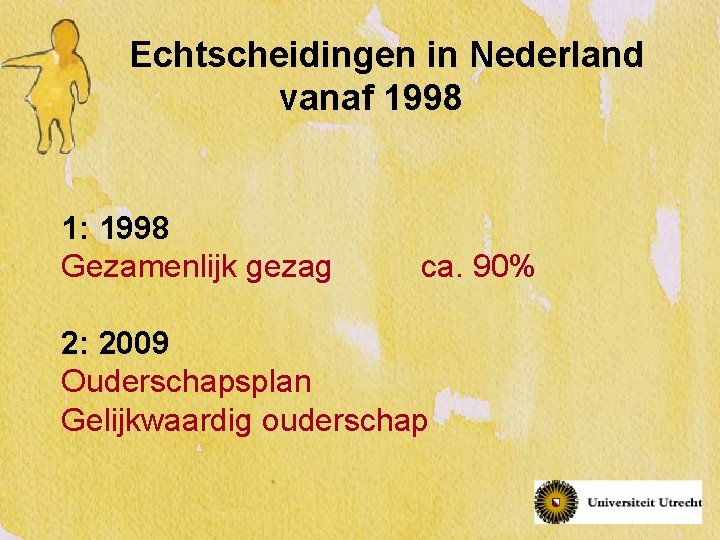 Echtscheidingen in Nederland vanaf 1998

1: 1998
Gezamenlijk gezag ca. 90%

2: 2009
Ouderschapsplan
Gelijkwaardig ouderschap

Universiteit Utrecht